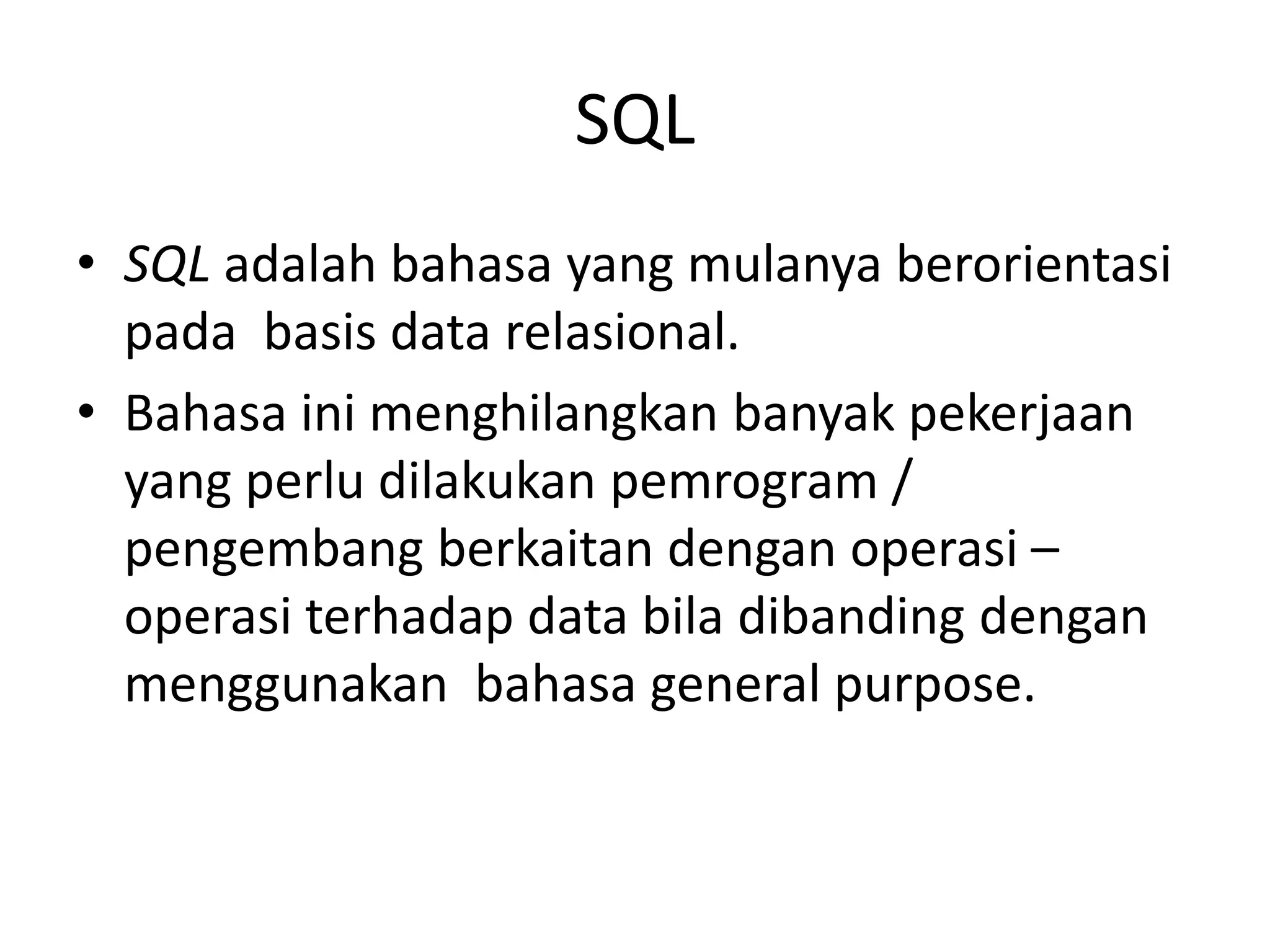 SQL

• SQL adalah bahasa yang mulanya berorientasi pada basis data relasional.
• Bahasa ini menghilangkan banyak pekerjaan yang perlu dilakukan pemrogram / pengembang berkaitan dengan operasi – operasi terhadap data bila dibanding dengan menggunakan bahasa general purpose.